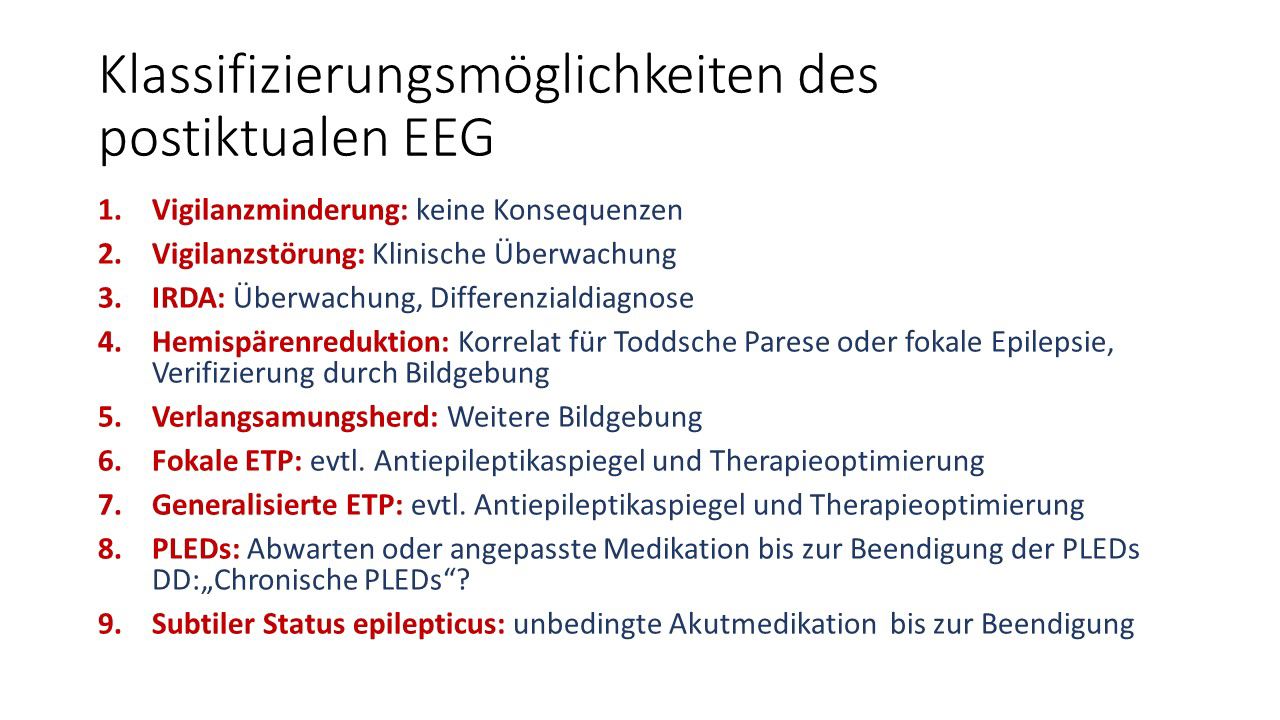 Klassifizierungsmöglichkeiten des postiktualen EEG

1. Vigilanzminderung: keine Konsequenzen
2. Vigilanzstörung: Klinische Überwachung
3. IRDA: Überwachung, Differenzialdiagnose
4. Hemispärenreduktion: Korrelat für Toddsche Parese oder fokale Epilepsie, Verifizierung durch Bildgebung
5. Verlangsamungsherd: Weitere Bildgebung
6. Fokale ETP: evtl. Antiepileptikaspiegel und Therapieoptimierung
7. Generalisierte ETP: evtl. Antiepileptikaspiegel und Therapieoptimierung
8. PLEDs: Abwarten oder angepasste Medikation bis zur Beendigung der PLEDs DD:„Chronische PLEDs“?
9. Subtiler Status epilepticus: unbedingte Akutmedikation bis zur Beendigung